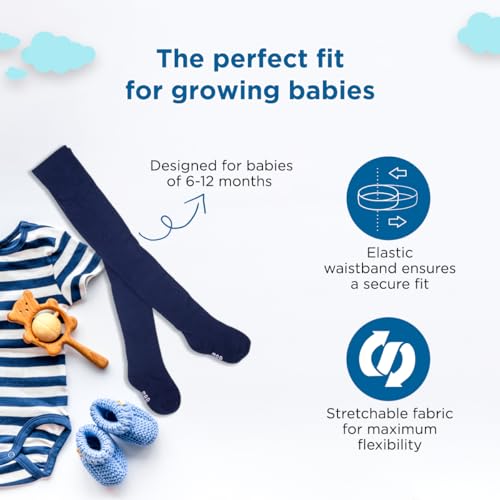 The perfect fit for growing babies

Designed for babies of 6-12 months

Elastic waistband ensures a secure fit

Stretchable fabric for maximum flexibility